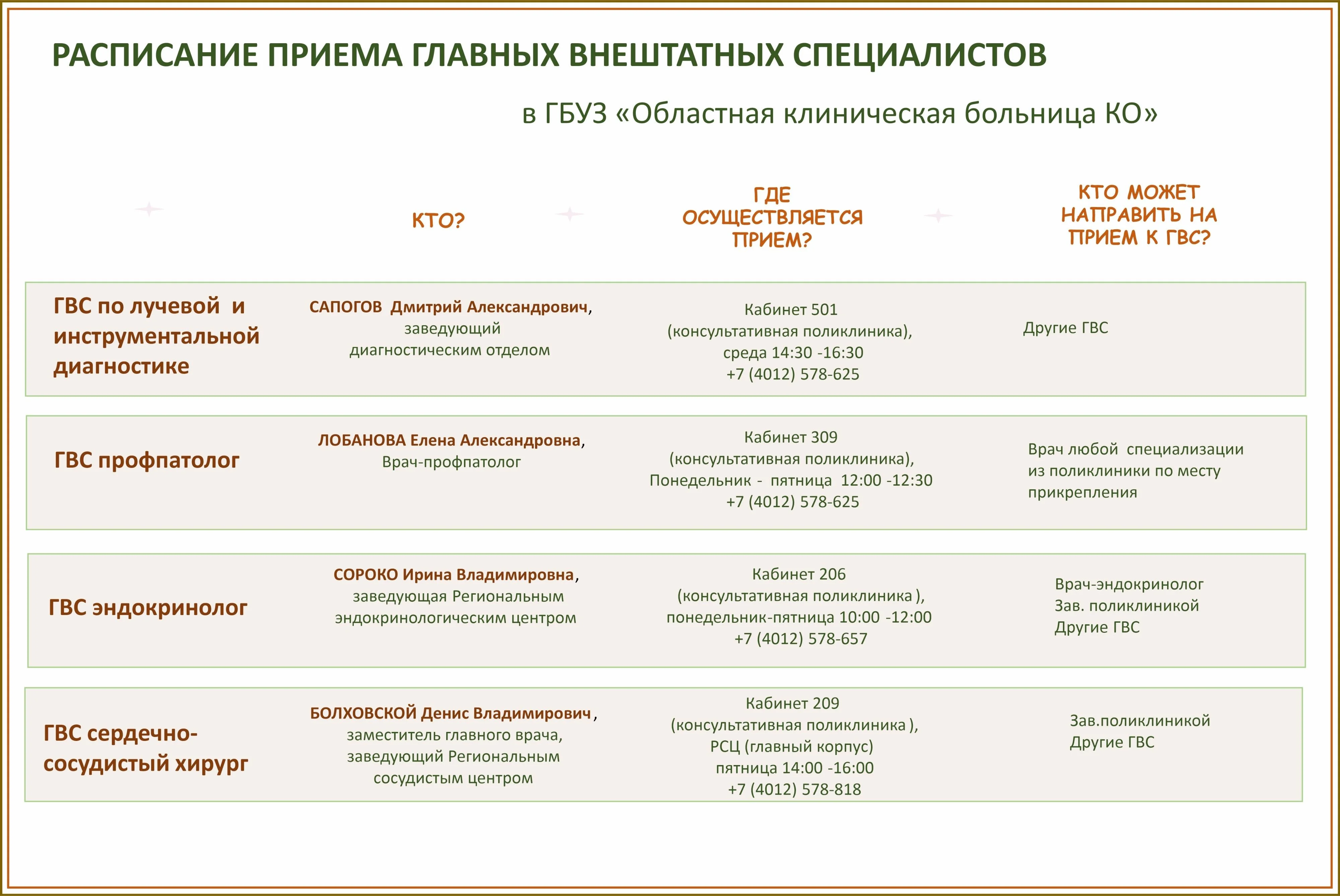 РАСПИСАНИЕ ПРИЕМА ГЛАВНЫХ ВНЕШТАТНЫХ СПЕЦИАЛИСТОВ

в ГБУЗ «Областная клиническая больница КО»

| | КТО? | ГДЕ ОСУЩЕСТВЛЯЕТСЯ ПРИЕМ? | КТО МОЖЕТ НАПРАВИТЬ НА ПРИЕМ К ГВС? |
|---|---|---|---|
| ГВС по лучевой и инструментальной диагностике | САПОГОВ Дмитрий Александрович, заведующий диагностическим отделом | Кабинет 501 (консультативная поликлиника), среда 14:30 -16:30 +7 (4012) 578-625 | Другие ГВС |
| ГВС профпатолог | ЛОБАНОВА Елена Александровна, Врач-профпатолог | Кабинет 309 (консультативная поликлиника), Понедельник - пятница 12:00 -12:30 +7 (4012) 578-625 | Врач любой специализации из поликлиники по месту прикрепления |
| ГВС эндокринолог | СОРОКО Ирина Владимировна, заведующая Региональным эндокринологическим центром | Кабинет 206 (консультативная поликлиника ), понедельник-пятница 10:00 -12:00 +7 (4012) 578-657 | Врач-эндокринолог Зав. поликлиникой Другие ГВС |
| ГВС сердечно-сосудистый хирург | БОЛХОВСКОЙ Денис Владимирович , заместитель главного врача, заведующий Региональным сосудистым центром | Кабинет 209 (консультативная поликлиника ), РСЦ (главный корпус) пятница 14:00 -16:00 +7 (4012) 578-818 | Зав.поликлиникой Другие ГВС |